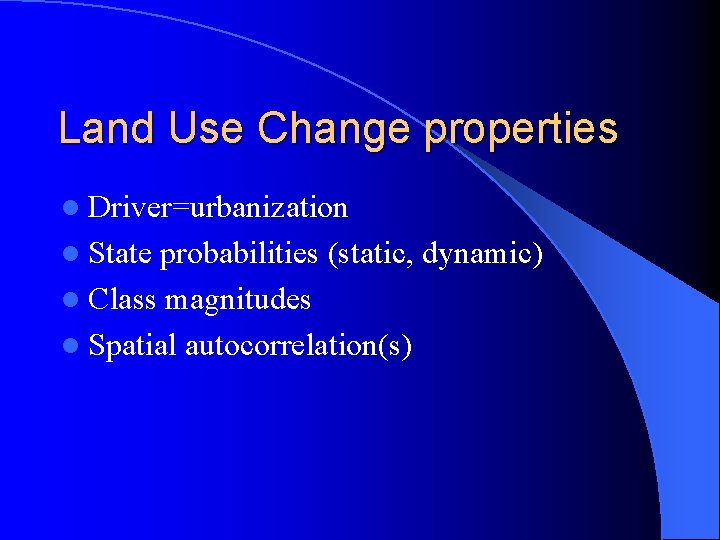 Land Use Change properties

- Driver=urbanization
- State probabilities (static, dynamic)
- Class magnitudes
- Spatial autocorrelation(s)